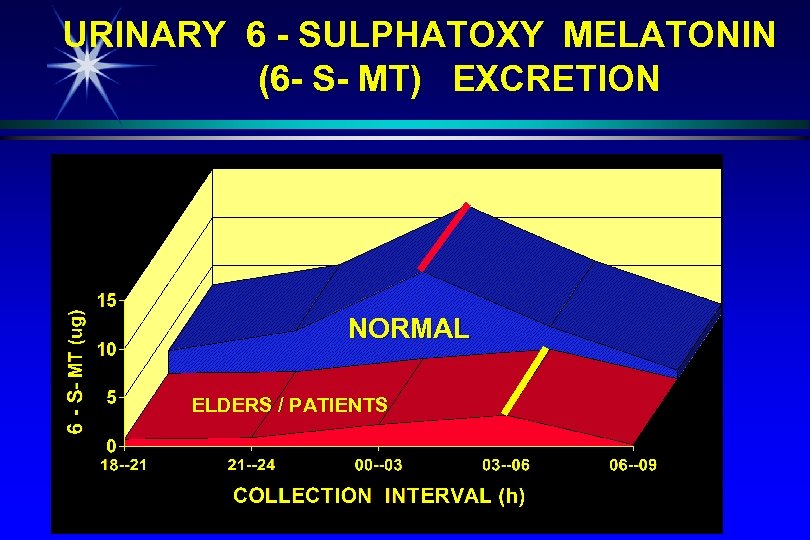 URINARY 6 - SULPHATOXY MELATONIN (6- S- MT) EXCRETION

6 - S- MT (ug)

15

10

5

0

NORMAL

ELDERS / PATIENTS

18--21

21--24

00--03

03--06

06--09

COLLECTION INTERVAL (h)